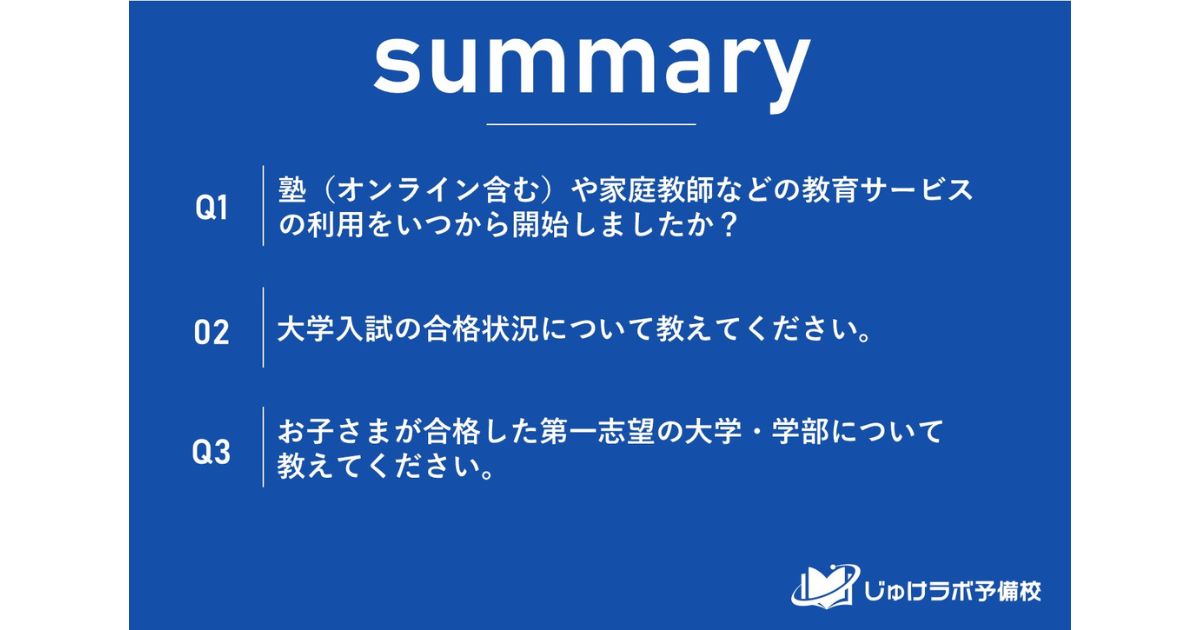 summary

Q1 塾（オンライン含む）や家庭教師などの教育サービスの利用をいつから開始しましたか？

02 大学入試の合格状況について教えてください。

Q3 お子さまが合格した第一志望の大学・学部について教えてください。

じゅけラボ予備校